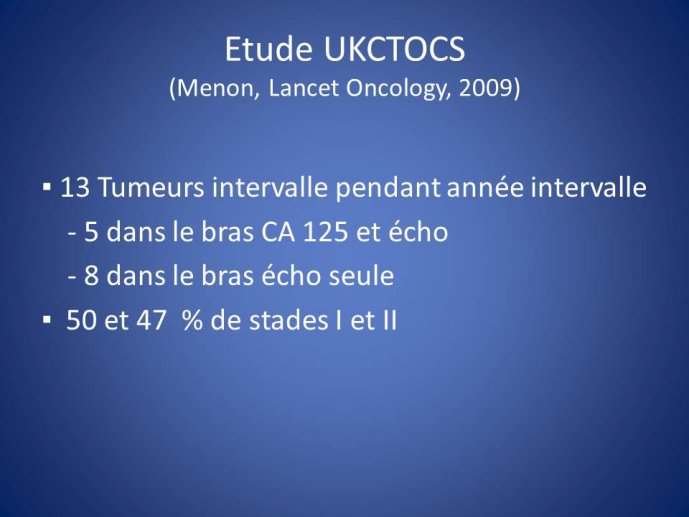 Etude UKCTOCS
(Menon, Lancet Oncology, 2009)

▪ 13 Tumeurs intervalle pendant année intervalle
- 5 dans le bras CA 125 et écho
- 8 dans le bras écho seule
▪ 50 et 47 % de stades I et II